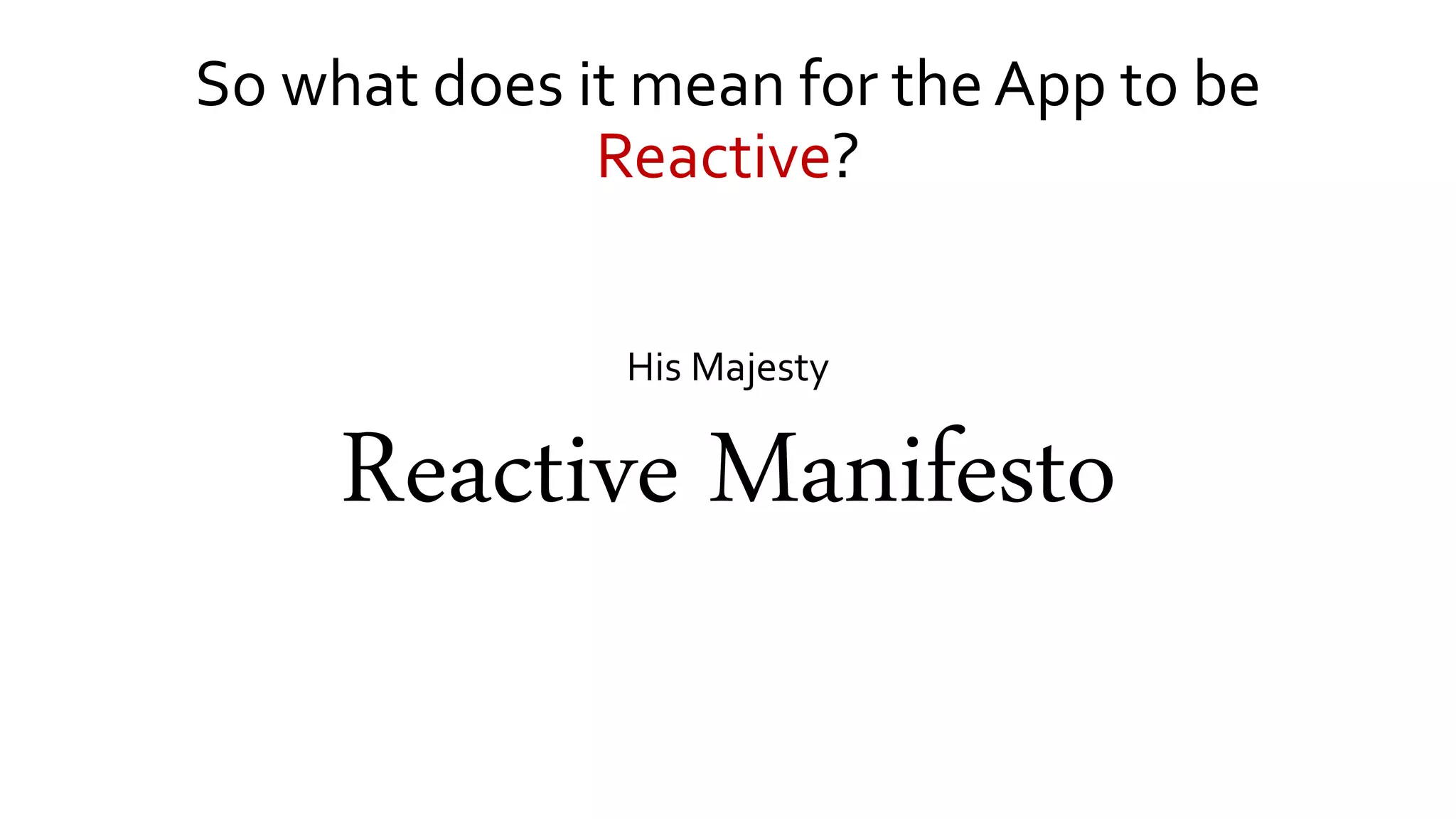 So what does it mean for the App to be Reactive?

His Majesty

Reactive Manifesto